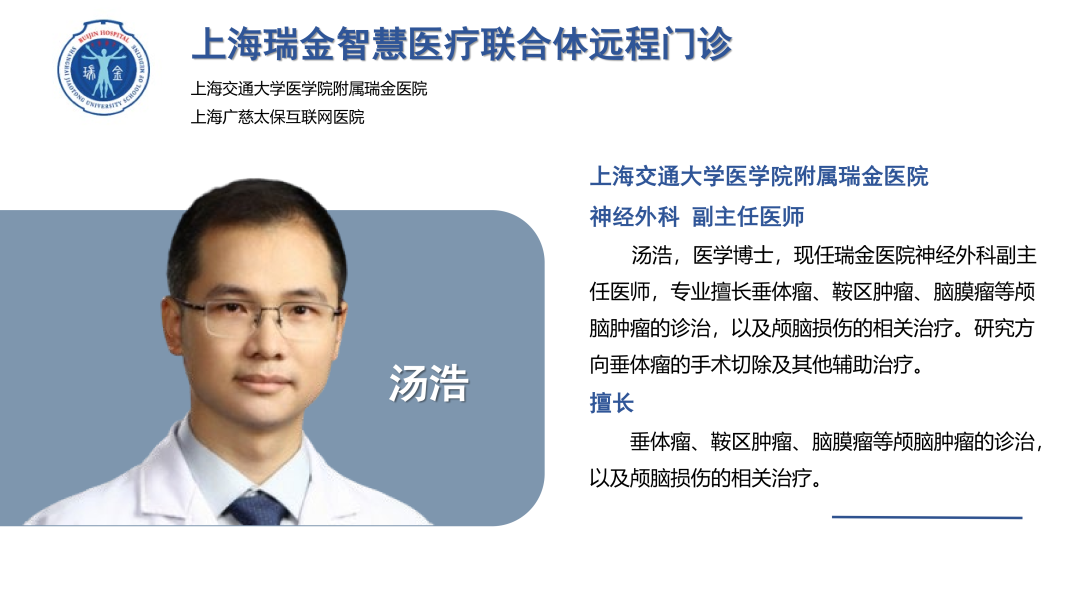 上海瑞金智慧医疗联合体远程门诊

上海交通大学医学院附属瑞金医院
上海广慈太保互联网医院

汤浩

上海交通大学医学院附属瑞金医院

神经外科 副主任医师

汤浩，医学博士，现任瑞金医院神经外科副主任医师，专业擅长垂体瘤、鞍区肿瘤、脑膜瘤等颅脑肿瘤的诊治，以及颅脑损伤的相关治疗。研究方向垂体瘤的手术切除及其他辅助治疗。

擅长

垂体瘤、鞍区肿瘤、脑膜瘤等颅脑肿瘤的诊治，以及颅脑损伤的相关治疗。